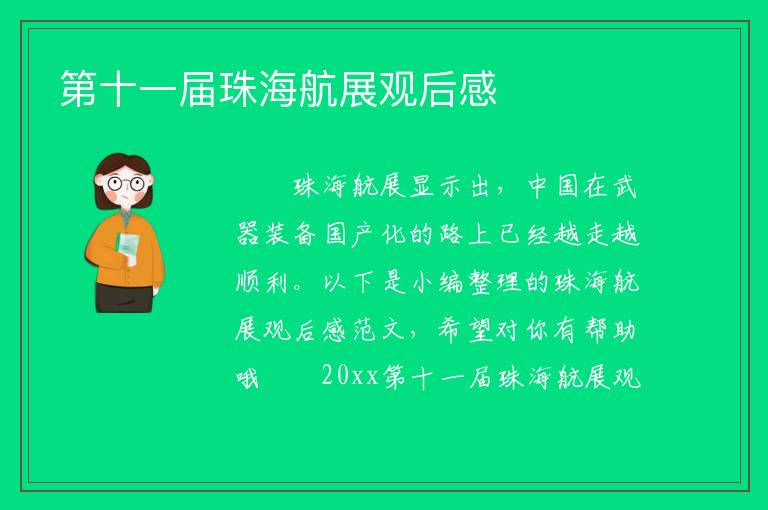 第十一届珠海航展观后感

珠海航展显示出，中国在武器装备国产化的路上已经越走越顺利。以下是小编整理的珠海航展观后感范文，希望对你有帮助哦　　20xx第十一届珠海航展观